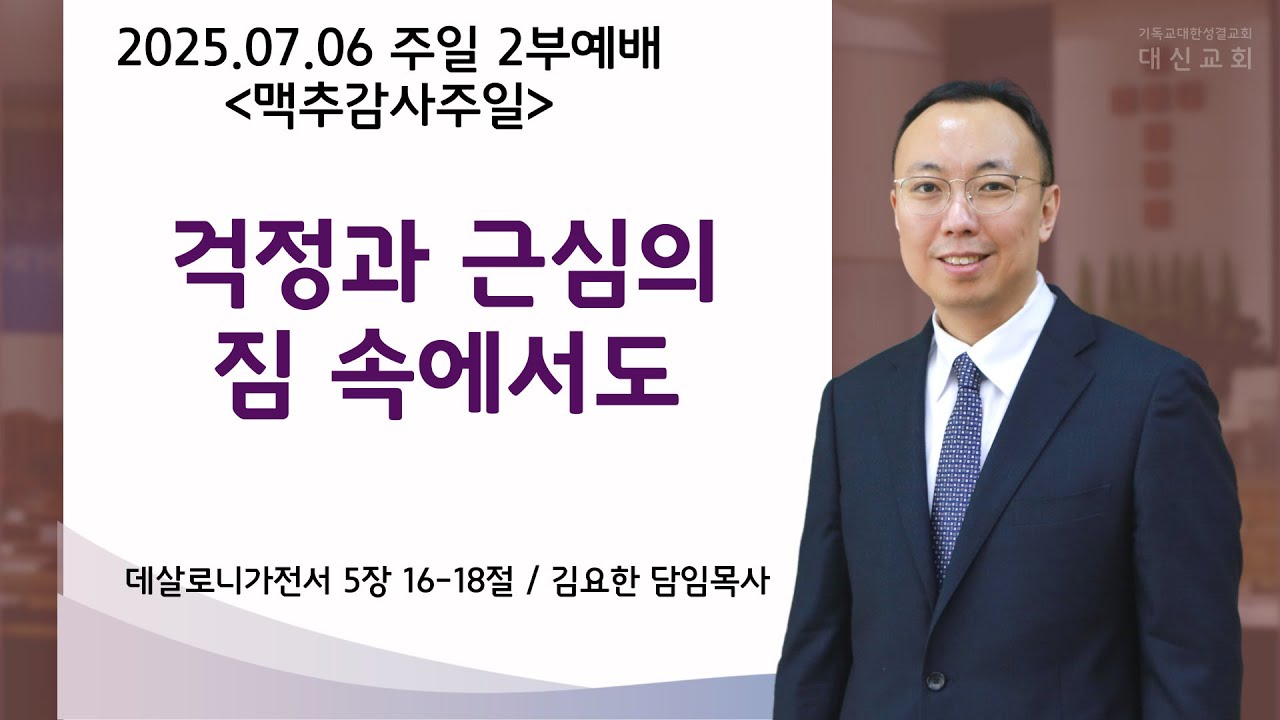 2025.07.06 주일 2부예배
<맥추감사주일>

기독교대한성결교회
대신교회

걱정과 근심의
짐 속에서도

데살로니가전서 5장 16-18절 / 김요한 담임목사